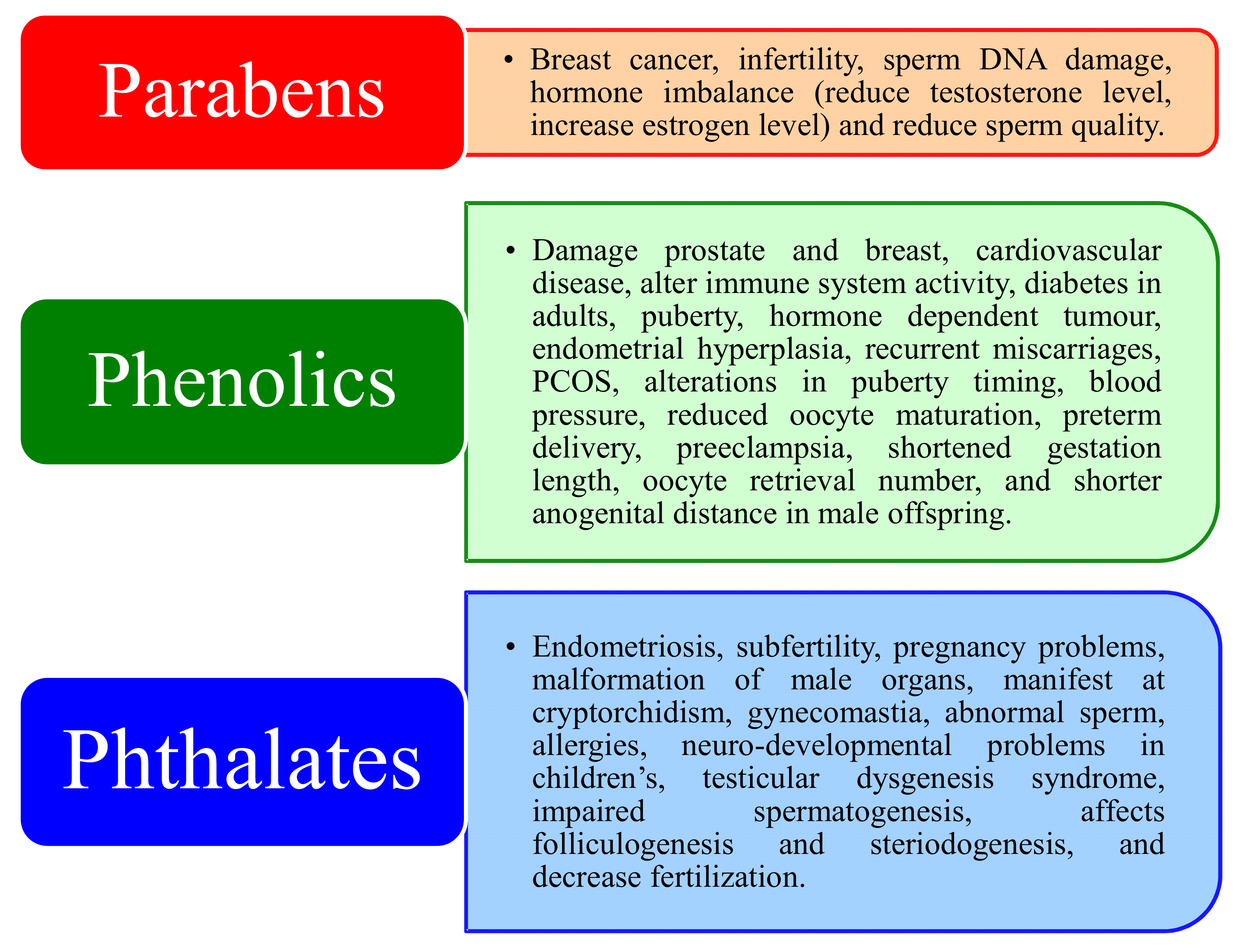 Parabens

• Breast cancer, infertility, sperm DNA damage, hormone imbalance (reduce testosterone level, increase estrogen level) and reduce sperm quality.

Phenolics

• Damage prostate and breast, cardiovascular disease, alter immune system activity, diabetes in adults, puberty, hormone dependent tumour, endometrial hyperplasia, recurrent miscarriages, PCOS, alterations in puberty timing, blood pressure, reduced oocyte maturation, preterm delivery, preeclampsia, shortened gestation length, oocyte retrieval number, and shorter anogenital distance in male offspring.

Phthalates

• Endometriosis, subfertility, pregnancy problems, malformation of male organs, manifest at cryptorchidism, gynecomastia, abnormal sperm, allergies, neuro-developmental problems in children's, testicular dysgenesis syndrome, impaired spermatogenesis, affects folliculogenesis and steriodogenesis, and decrease fertilization.